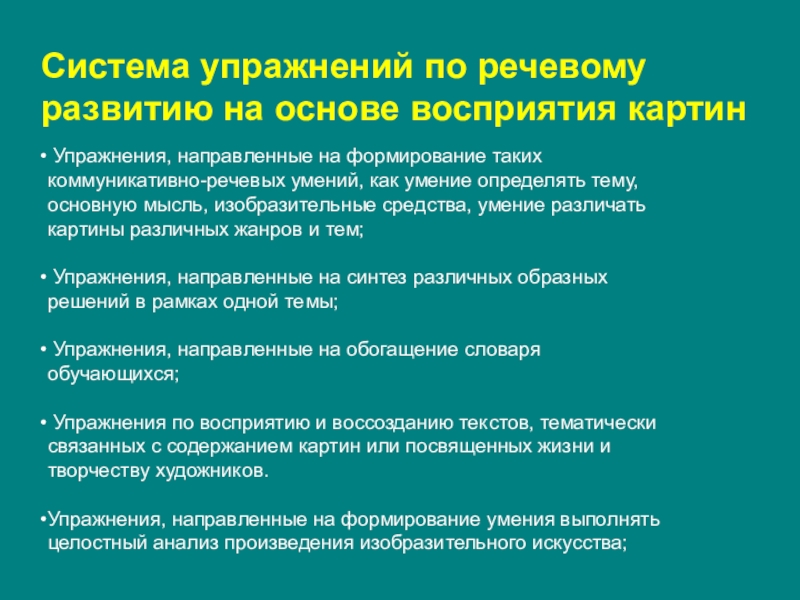 Система упражнений по речевому развитию на основе восприятия картин

• Упражнения, направленные на формирование таких коммуникативно-речевых умений, как умение определять тему, основную мысль, изобразительные средства, умение различать картины различных жанров и тем;

• Упражнения, направленные на синтез различных образных решений в рамках одной темы;

• Упражнения, направленные на обогащение словаря обучающихся;

• Упражнения по восприятию и воссозданию текстов, тематически связанных с содержанием картин или посвященных жизни и творчеству художников.

•Упражнения, направленные на формирование умения выполнять целостный анализ произведения изобразительного искусства;